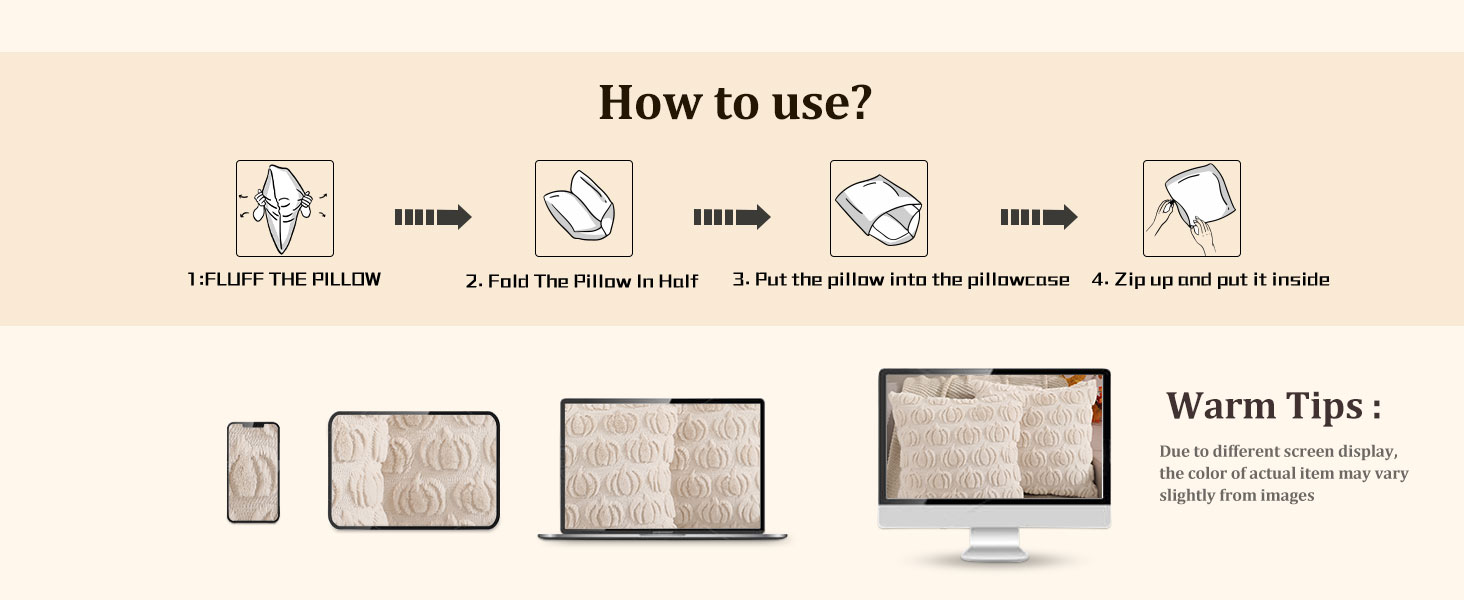 How to use?

1:FLUFF THE PILLOW

2. Fold The Pillow In Half

3. Put the pillow into the pillowcase

4. Zip up and put it inside

Warm Tips :

Due to different screen display, the color of actual item may vary slightly from images